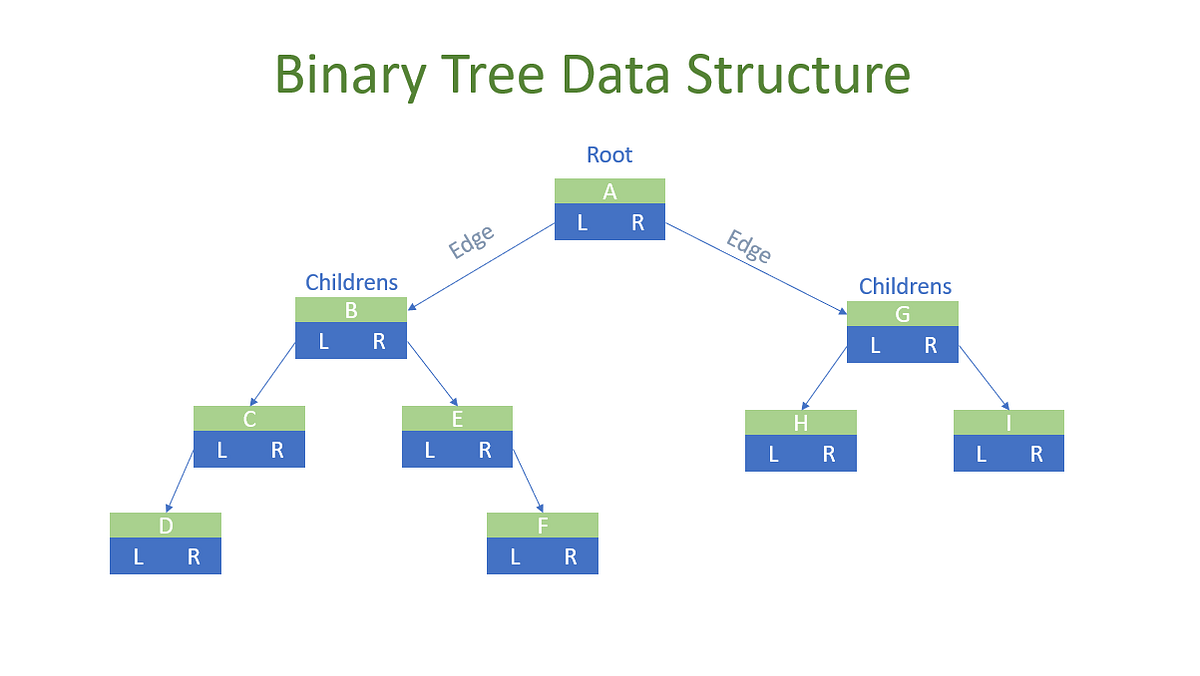 Binary Tree Data Structure

Root
A
L R

Edge
Edge

Childrens
B
L R

Childrens
G
L R

C
L R

E
L R

H
L R

I
L R

D
L R

F
L R